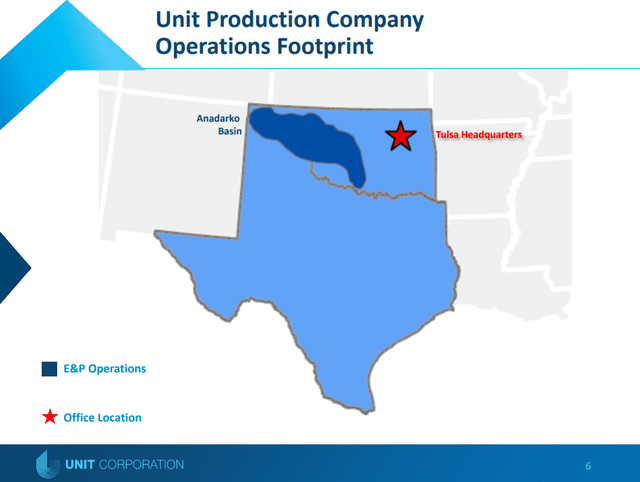 Unit Production Company
Operations Footprint

Anadarko Basin

Tulsa Headquarters

E&P Operations

Office Location

UNIT CORPORATION

6